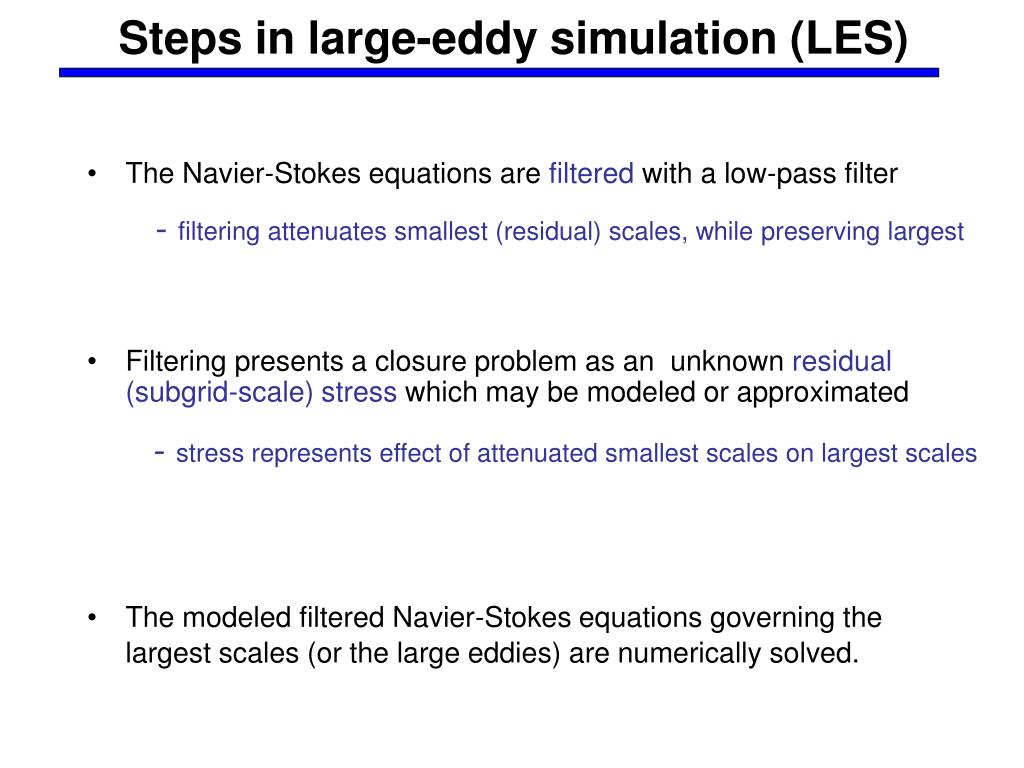 Steps in large-eddy simulation (LES)

• The Navier-Stokes equations are filtered with a low-pass filter

- filtering attenuates smallest (residual) scales, while preserving largest

• Filtering presents a closure problem as an unknown residual (subgrid-scale) stress which may be modeled or approximated

- stress represents effect of attenuated smallest scales on largest scales

• The modeled filtered Navier-Stokes equations governing the largest scales (or the large eddies) are numerically solved.